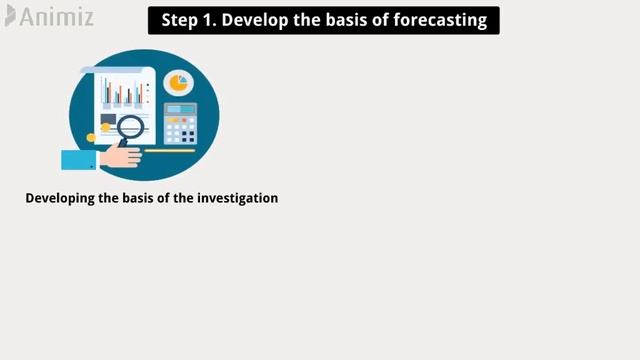 Animiz

Step 1. Develop the basis of forecasting

Developing the basis of the investigation